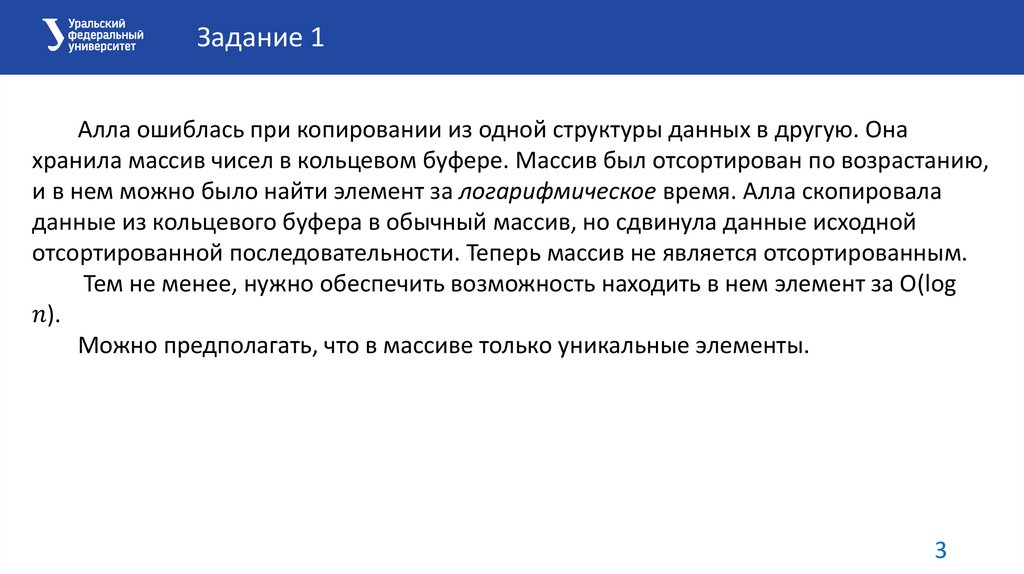 Уральский федеральный университет

Задание 1

Алла ошиблась при копировании из одной структуры данных в другую. Она хранила массив чисел в кольцевом буфере. Массив был отсортирован по возрастанию, и в нем можно было найти элемент за логарифмическое время. Алла скопировала данные из кольцевого буфера в обычный массив, но сдвинула данные исходной отсортированной последовательности. Теперь массив не является отсортированным.

Тем не менее, нужно обеспечить возможность находить в нем элемент за O(log $n$).

Можно предполагать, что в массиве только уникальные элементы.

3